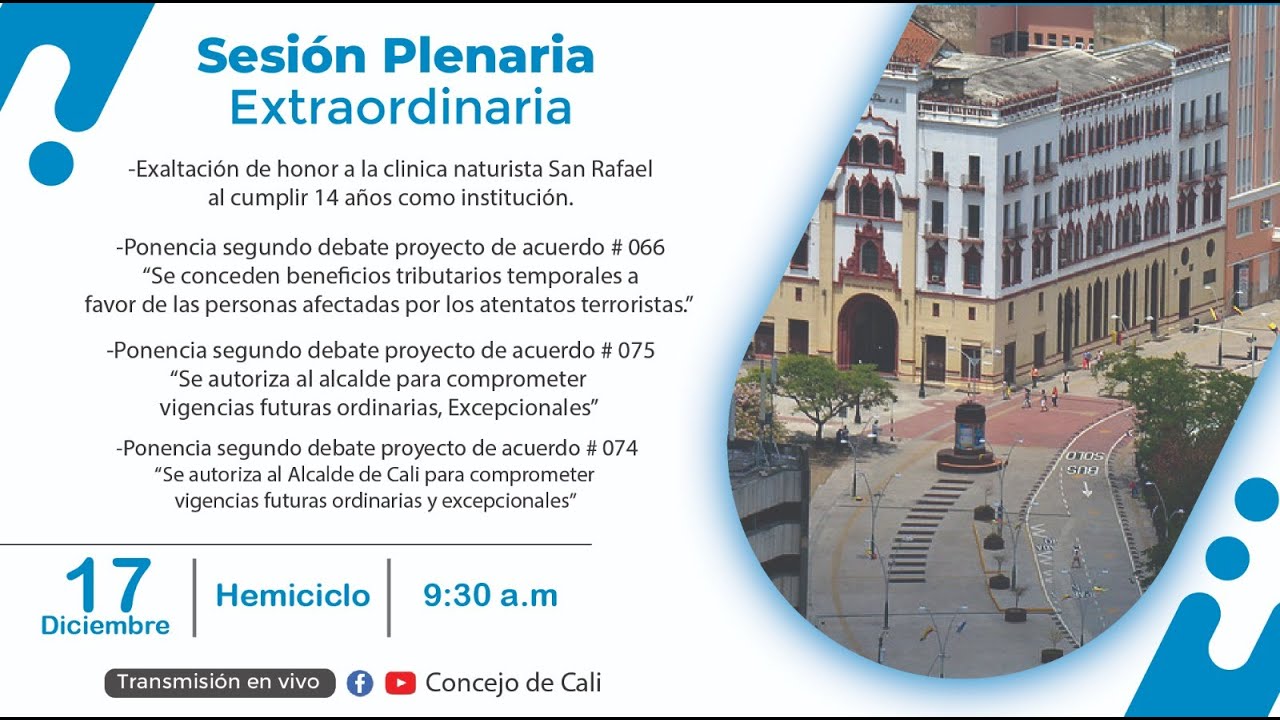 Sesión Plenaria
Extraordinaria

-Exaltación de honor a la clinica naturista San Rafael al cumplir 14 años como institución.

-Ponencia segundo debate proyecto de acuerdo # 066
"Se conceden beneficios tributarios temporales a favor de las personas afectadas por los atentatos terroristas."

-Ponencia segundo debate proyecto de acuerdo # 075
"Se autoriza al alcalde para comprometer vigencias futuras ordinarias, Excepcionales"

-Ponencia segundo debate proyecto de acuerdo # 074
"Se autoriza al Alcalde de Cali para comprometer vigencias futuras ordinarias y excepcionales"

17
Diciembre

Hemiciclo

9:30 a.m

Transmisión en vivo

Concejo de Cali

SOLO
BUS